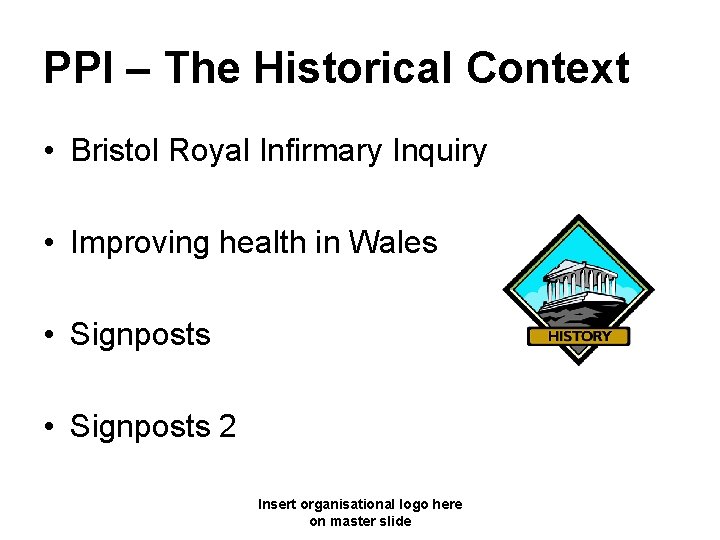 PPI – The Historical Context

• Bristol Royal Infirmary Inquiry

• Improving health in Wales

• Signposts

• Signposts 2

HISTORY

Insert organisational logo here
on master slide